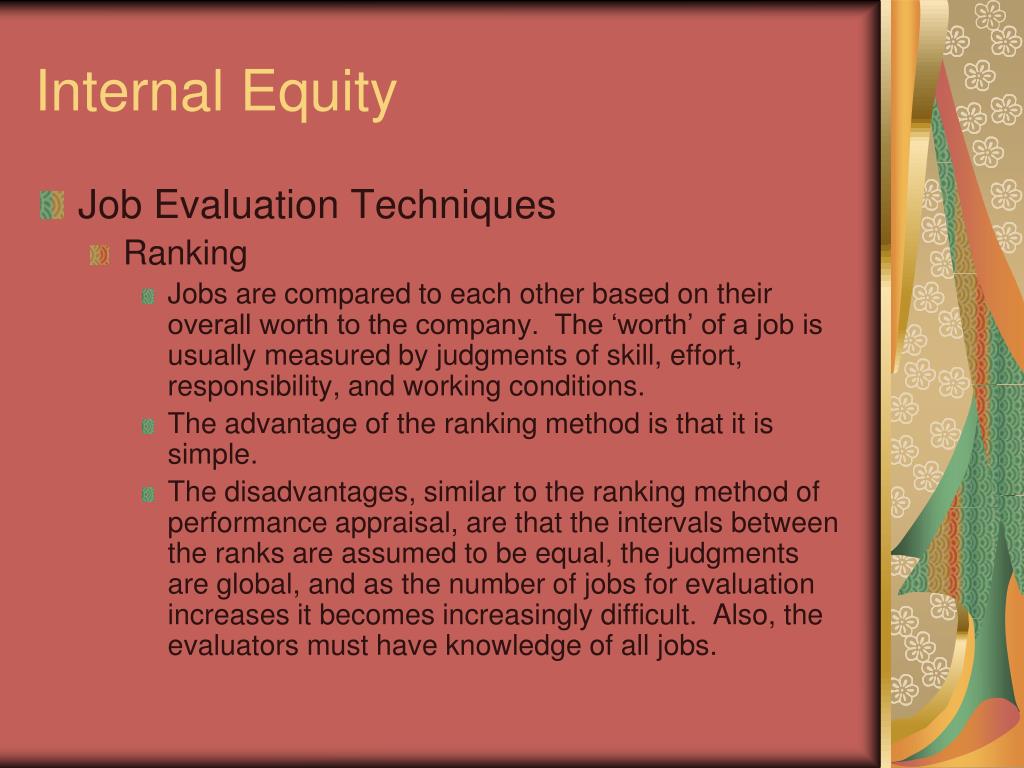 Internal Equity

Job Evaluation Techniques

Ranking

Jobs are compared to each other based on their overall worth to the company. The ‘worth’ of a job is usually measured by judgments of skill, effort, responsibility, and working conditions.

The advantage of the ranking method is that it is simple.

The disadvantages, similar to the ranking method of performance appraisal, are that the intervals between the ranks are assumed to be equal, the judgments are global, and as the number of jobs for evaluation increases it becomes increasingly difficult. Also, the evaluators must have knowledge of all jobs.